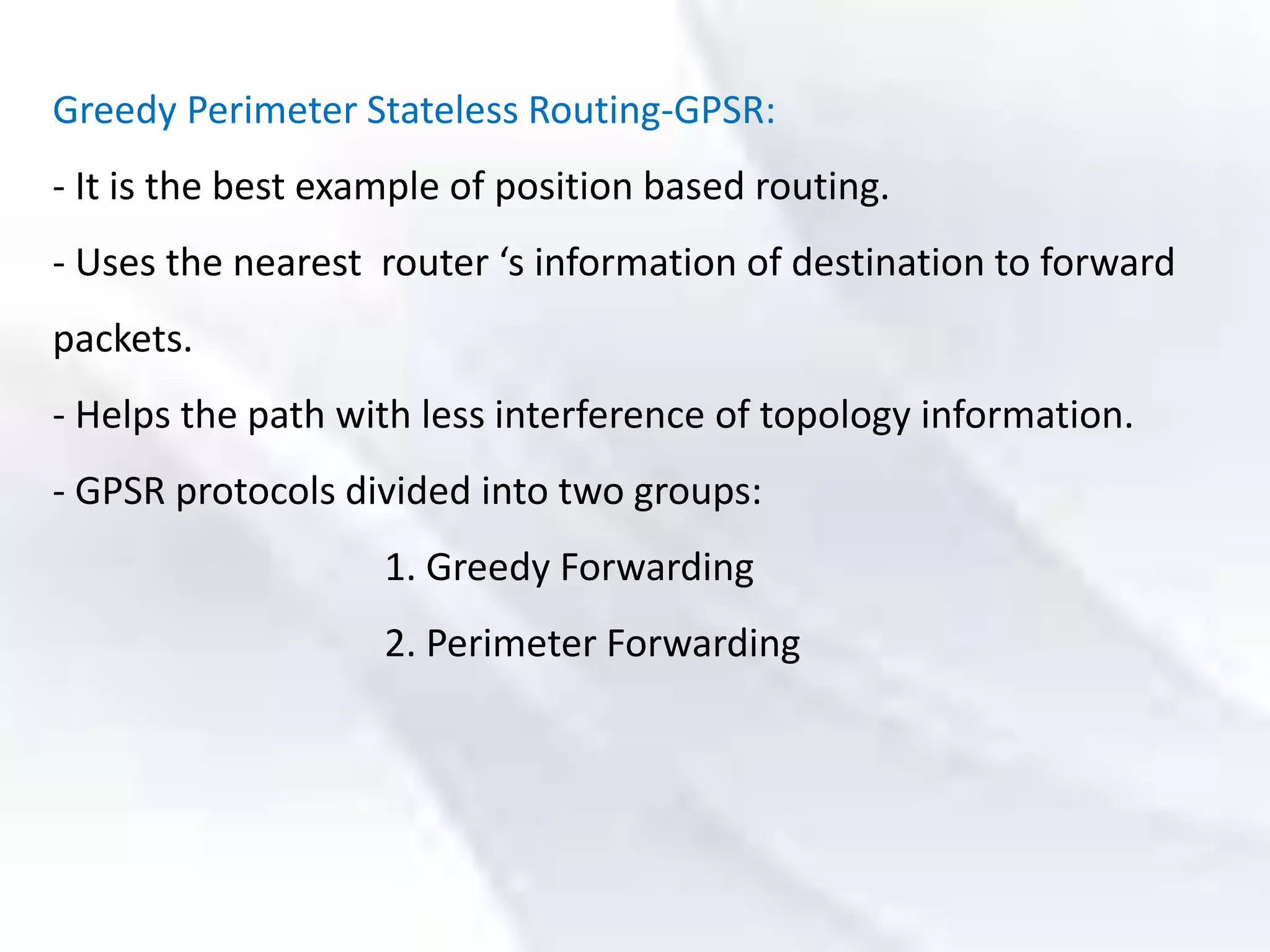 Greedy Perimeter Stateless Routing-GPSR:

- It is the best example of position based routing.

- Uses the nearest  router ‘s information of destination to forward packets.

- Helps the path with less interference of topology information.

- GPSR protocols divided into two groups:

1. Greedy Forwarding

2. Perimeter Forwarding